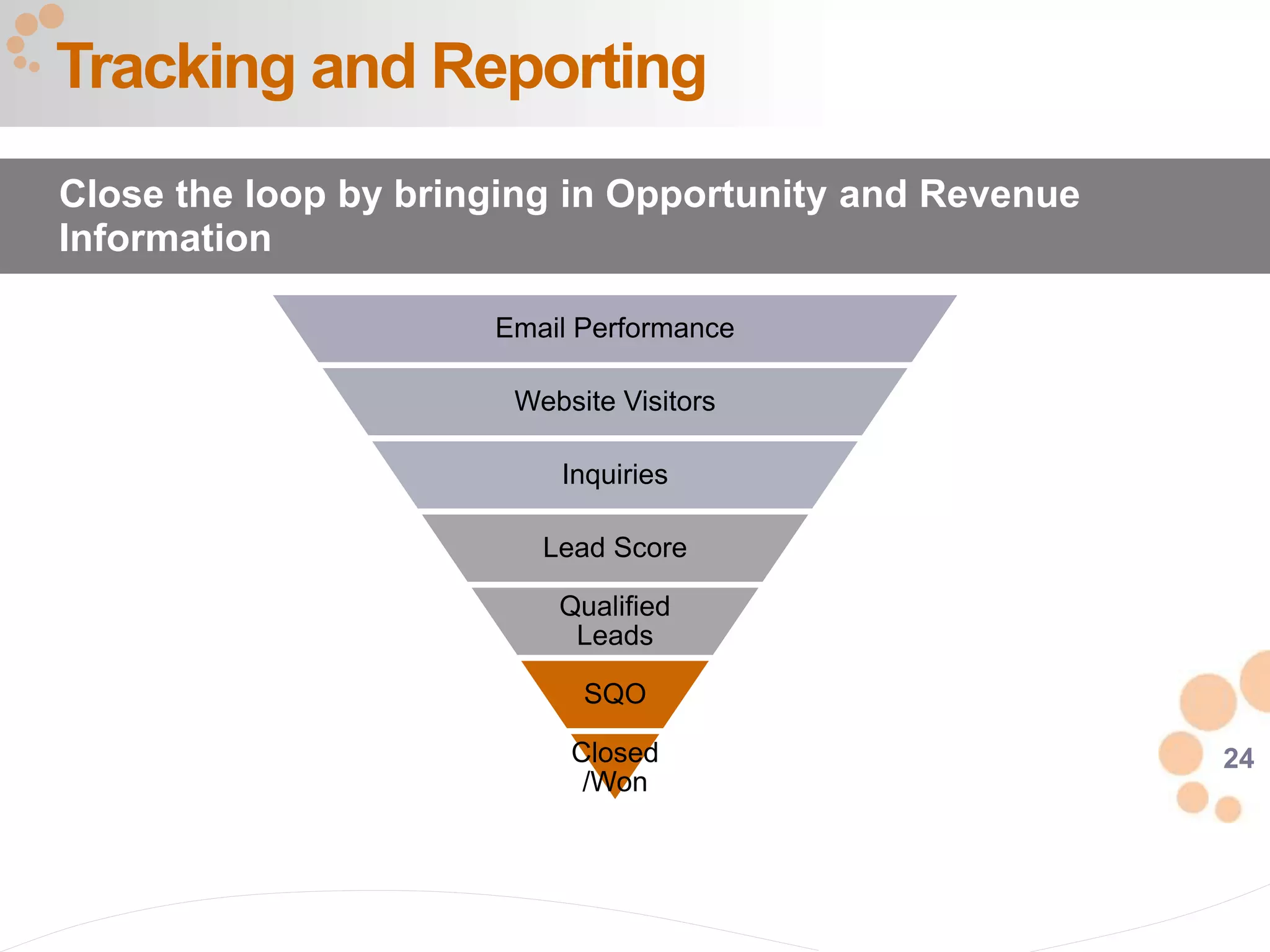 Tracking and Reporting

Close the loop by bringing in Opportunity and Revenue Information

Email Performance

Website Visitors

Inquiries

Lead Score

Qualified Leads

SQO

Closed /Won

24